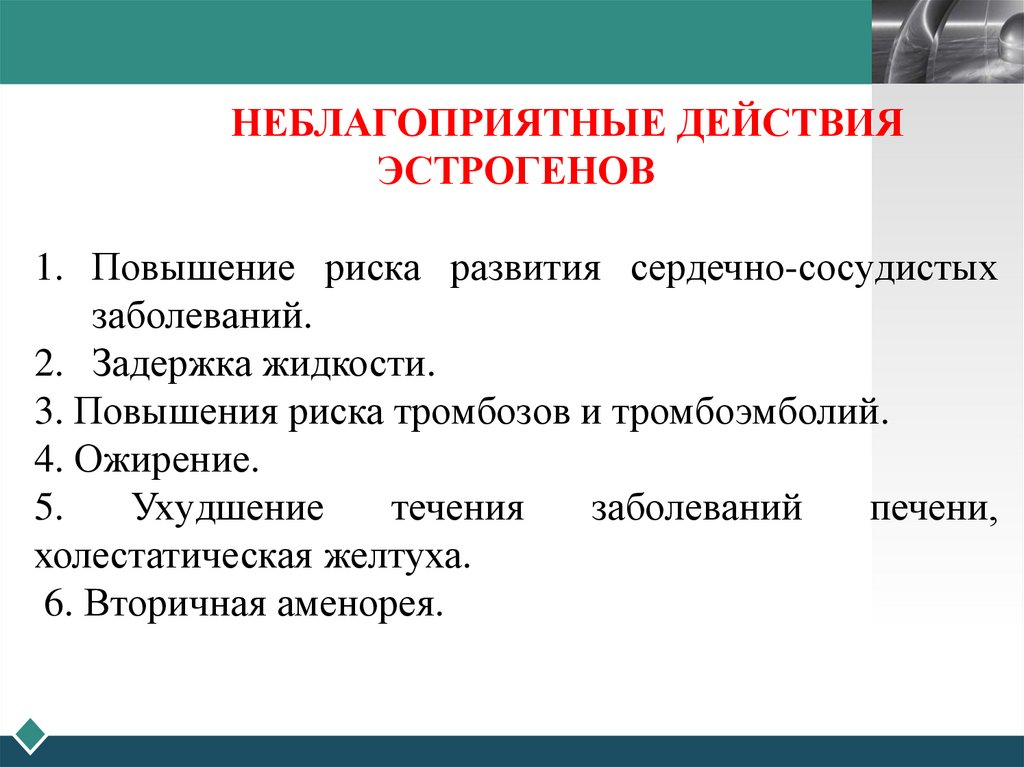 НЕБЛАГОПРИЯТНЫЕ ДЕЙСТВИЯ ЭСТРОГЕНОВ

1. Повышение риска развития сердечно-сосудистых заболеваний.
2. Задержка жидкости.
3. Повышения риска тромбозов и тромбоэмболий.
4. Ожирение.
5. Ухудшение течения заболеваний печени, холестатическая желтуха.
6. Вторичная аменорея.